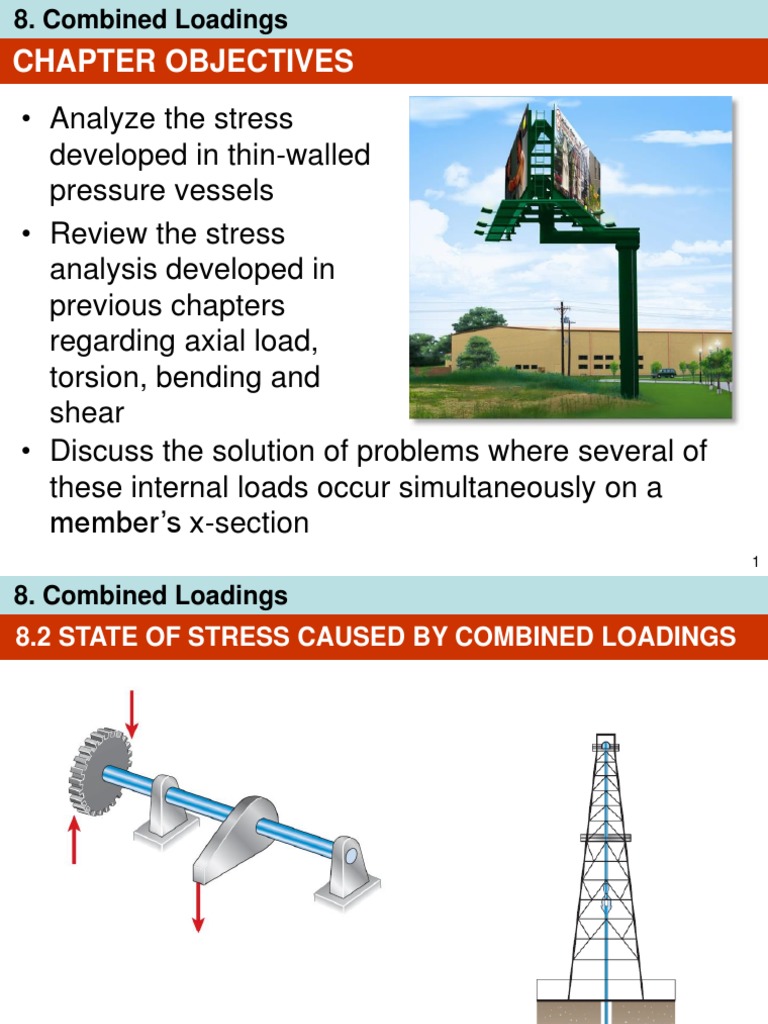 8. Combined Loadings

CHAPTER OBJECTIVES

• Analyze the stress developed in thin-walled pressure vessels

• Review the stress analysis developed in previous chapters regarding axial load, torsion, bending and shear

• Discuss the solution of problems where several of these internal loads occur simultaneously on a member's x-section

1

8. Combined Loadings

8.2 STATE OF STRESS CAUSED BY COMBINED LOADINGS